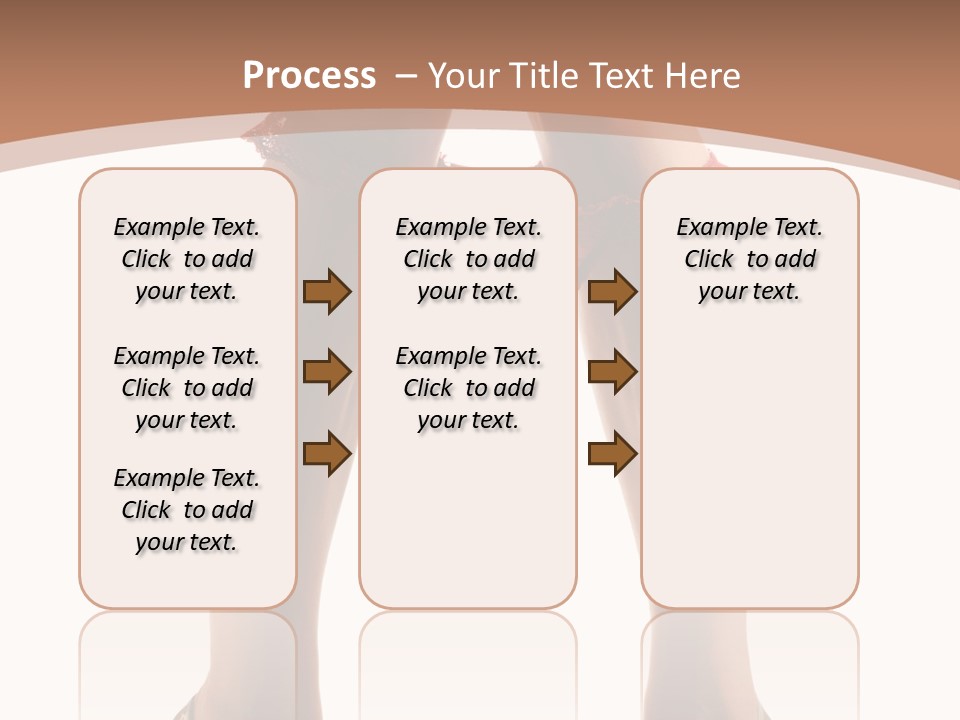 Process – Your Title Text Here

Example Text. Click to add your text.

Example Text. Click to add your text.

Example Text. Click to add your text.

Example Text. Click to add your text.

Example Text. Click to add your text.

Example Text. Click to add your text.